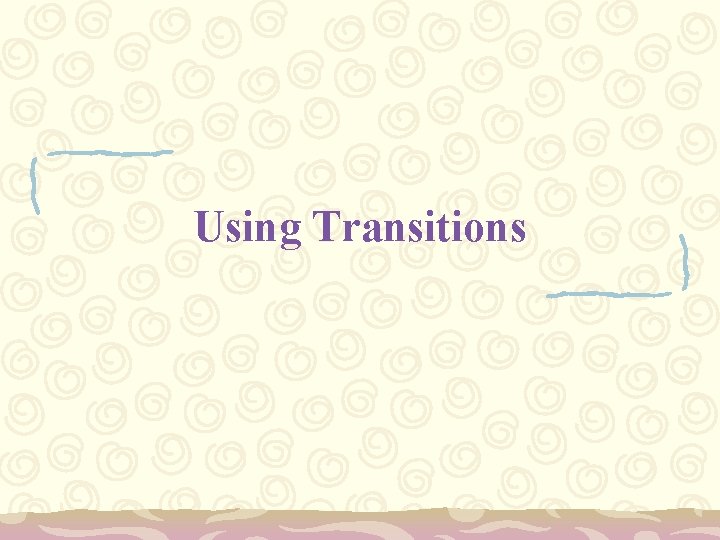 Using Transitions